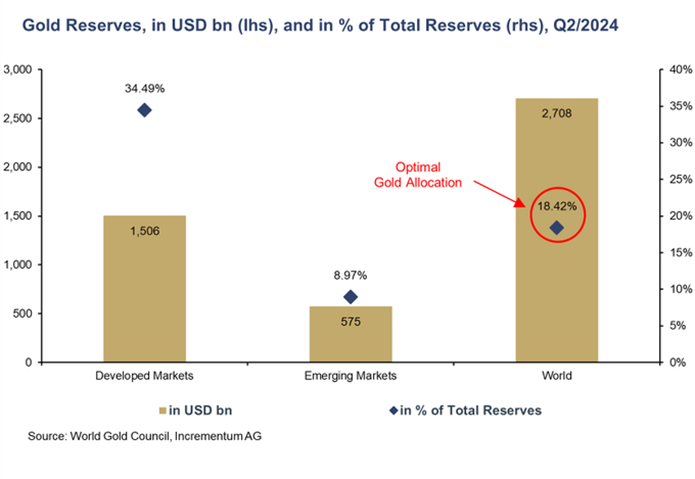 Gold Reserves, in USD bn (lhs), and in % of Total Reserves (rhs), Q2/2024

3,000
2,500
2,000
1,500
1,000
500
0

40%
35%
30%
25%
20%
15%
10%
5%
0%

34.49%
1,506
8.97%
575
2,708
Optimal Gold Allocation
18.42%

Developed Markets
Emerging Markets
World

in USD bn
in % of Total Reserves

Source: World Gold Council, Incrementum AG